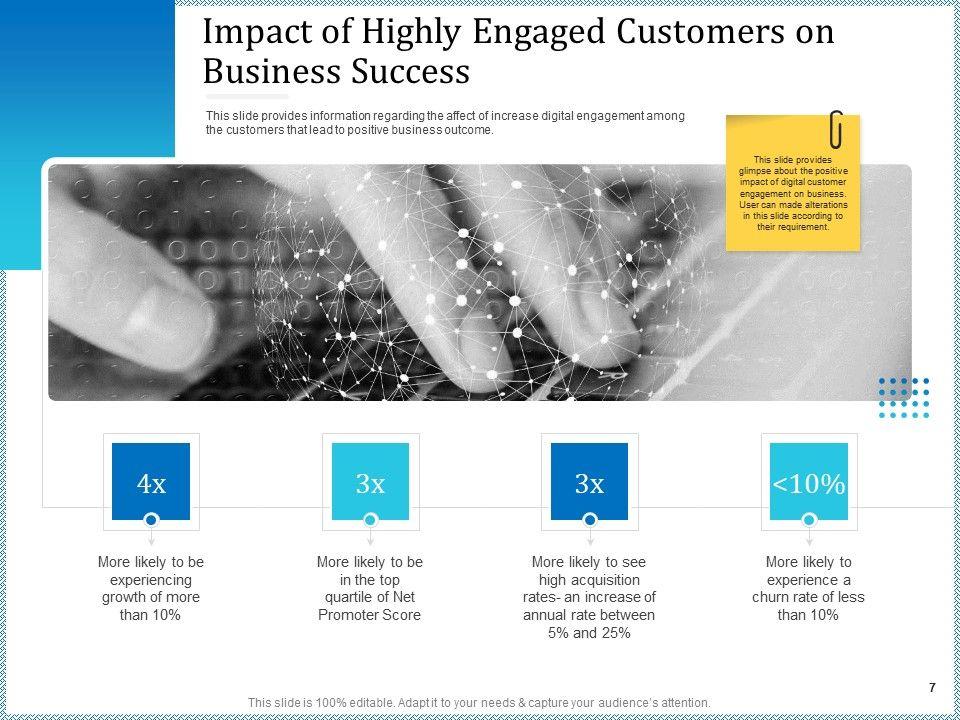 Impact of Highly Engaged Customers on Business Success

This slide provides information regarding the affect of increase digital engagement among the customers that lead to positive business outcome.

This slide provides glimpse about the positive impact of digital customer engagement on business. User can made alterations in this slide according to their requirement.

4x

More likely to be experiencing growth of more than 10%

3x

More likely to be in the top quartile of Net Promoter Score

3x

More likely to see high acquisition rates- an increase of annual rate between 5% and 25%

<10%

More likely to experience a churn rate of less than 10%

7

This slide is 100% editable. Adapt it to your needs & capture your audience's attention.